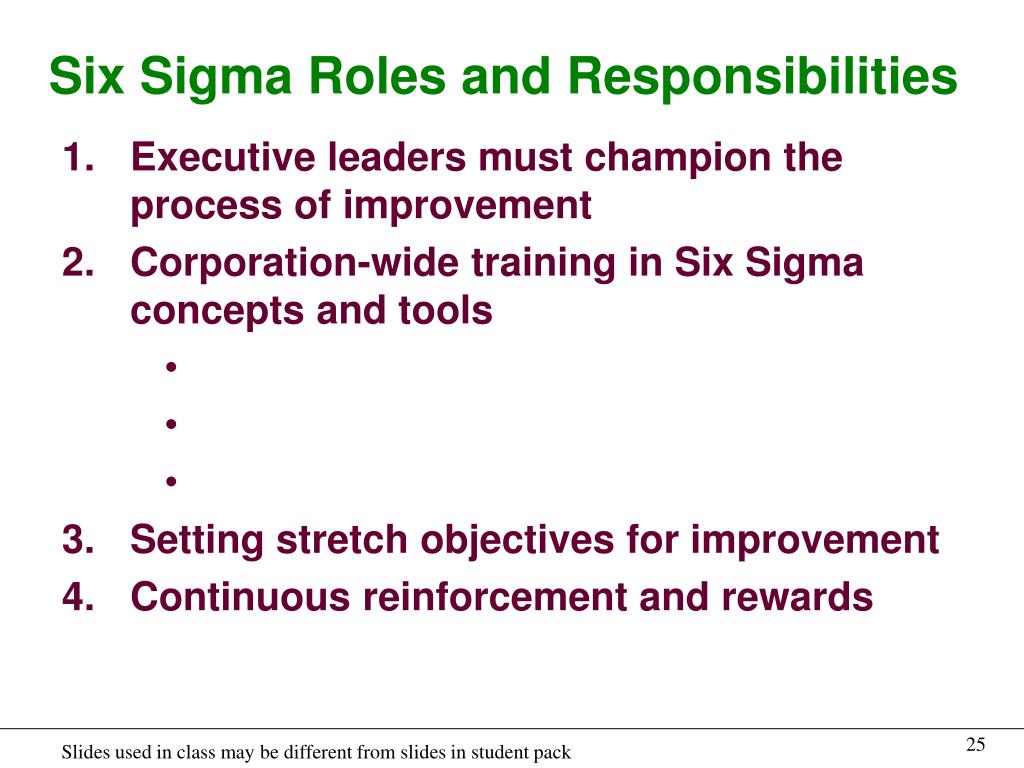 Six Sigma Roles and Responsibilities

1. Executive leaders must champion the process of improvement
2. Corporation-wide training in Six Sigma concepts and tools
   •
   •
   •
3. Setting stretch objectives for improvement
4. Continuous reinforcement and rewards

Slides used in class may be different from slides in student pack

25